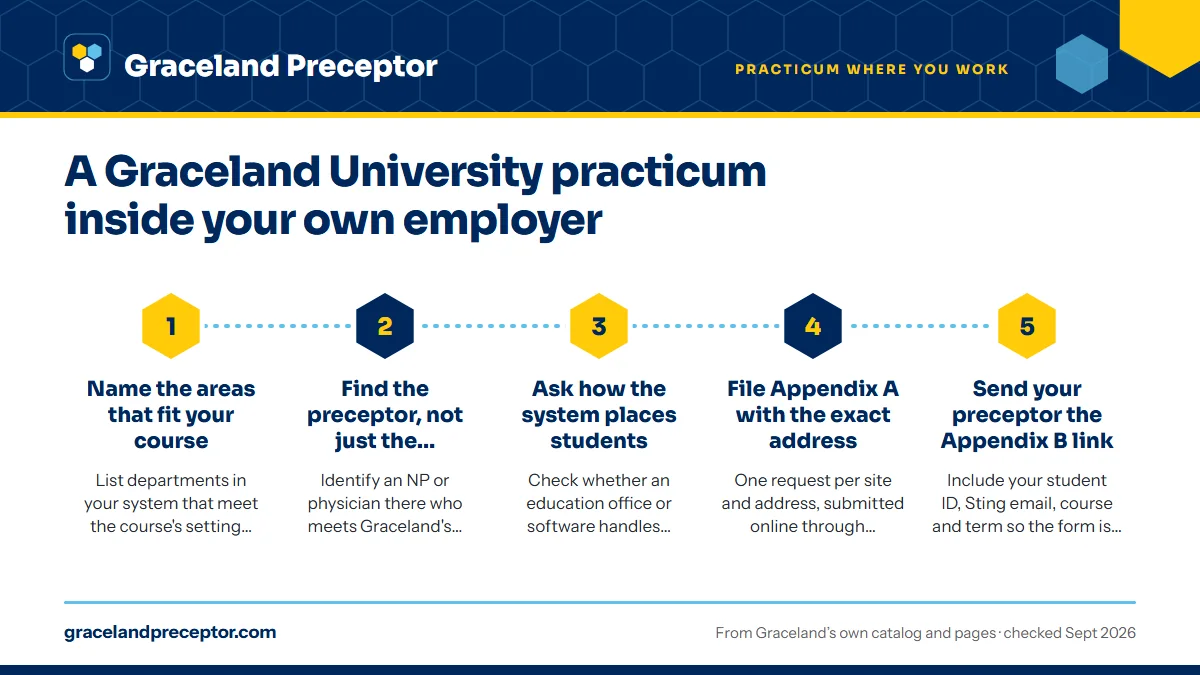 Graceland Preceptor

PRACTICUM WHERE YOU WORK

A Graceland University practicum inside your own employer

1

Name the areas that fit your course

List departments in your system that meet the course's setting…

2

Find the preceptor, not just the…

Identify an NP or physician there who meets Graceland's…

3

Ask how the system places students

Check whether an education office or software handles…

4

File Appendix A with the exact address

One request per site and address, submitted online through…

5

Send your preceptor the Appendix B link

Include your student ID, Sting email, course and term so the form is…

gracelandpreceptor.com

From Graceland's own catalog and pages · checked Sept 2026